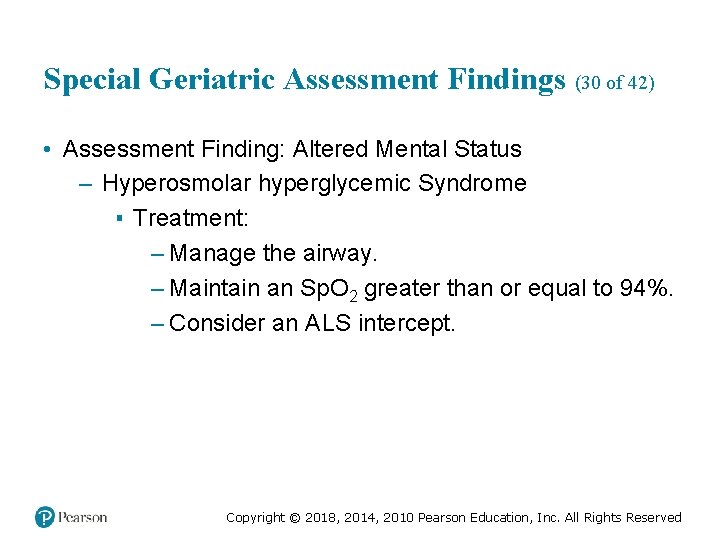 Special Geriatric Assessment Findings (30 of 42)

• Assessment Finding: Altered Mental Status
– Hyperosmolar hyperglycemic Syndrome
▪ Treatment:
– Manage the airway.
– Maintain an $SpO_2$ greater than or equal to 94%.
– Consider an ALS intercept.

Pearson

Copyright © 2018, 2014, 2010 Pearson Education, Inc. All Rights Reserved